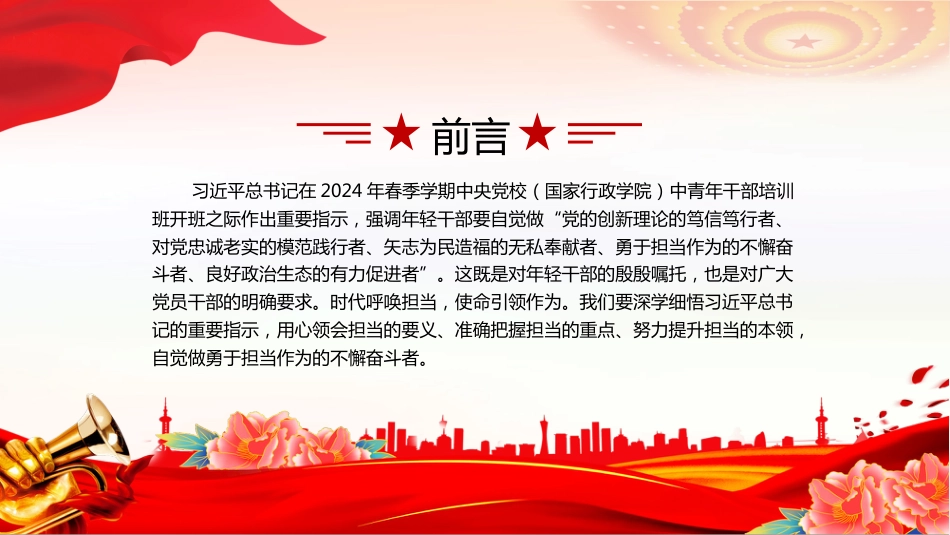 前言

习近平总书记在 2024 年春季学期中央党校（国家行政学院）中青年干部培训班开班之际作出重要指示，强调年轻干部要自觉做“党的创新理论的笃信笃行者、对党忠诚老实的模范践行者、矢志为民造福的无私奉献者、勇于担当作为的不懈奋斗者、良好政治生态的有力促进者”。这既是对年轻干部的殷殷嘱托，也是对广大党员干部的明确要求。时代呼唤担当，使命引领作为。我们要深学细悟习近平总书记的重要指示，用心领会担当的要义、准确把握担当的重点、努力提升担当的本领，自觉做勇于担当作为的不懈奋斗者。